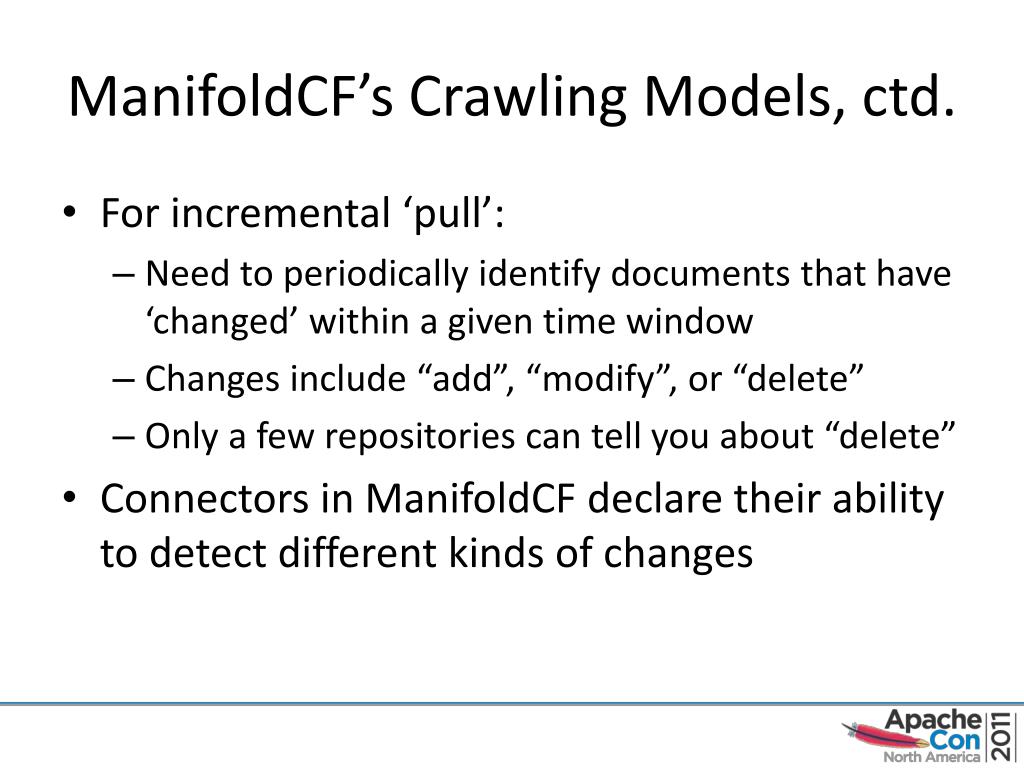 ManifoldCF’s Crawling Models, ctd.

• For incremental ‘pull’:
– Need to periodically identify documents that have ‘changed’ within a given time window
– Changes include “add”, “modify”, or “delete”
– Only a few repositories can tell you about “delete”
• Connectors in ManifoldCF declare their ability to detect different kinds of changes

Apache Con North America 2011